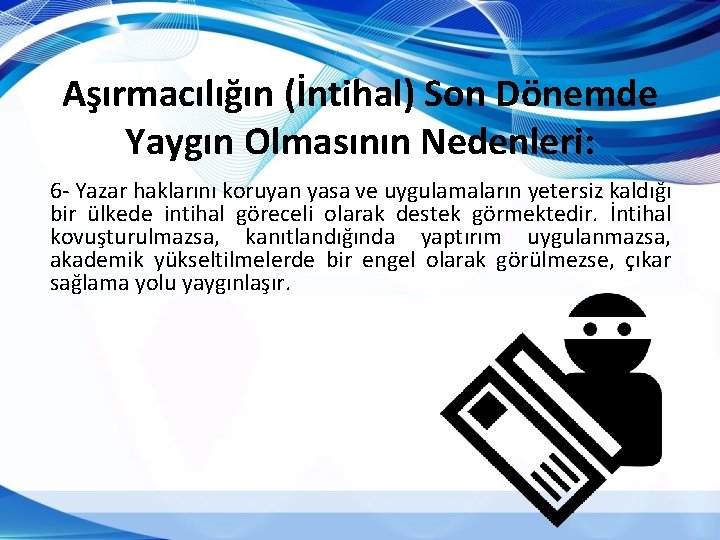 Aşırmacılığın (İntihal) Son Dönemde Yaygın Olmasının Nedenleri:

6- Yazar haklarını koruyan yasa ve uygulamaların yetersiz kaldığı bir ülkede intihal göreceli olarak destek görmektedir. İntihal kovuşturulmazsa, kanıtlandığında yaptırım uygulanmazsa, akademik yükseltilmelerde bir engel olarak görülmezse, çıkar sağlama yolu yaygınlaşır.